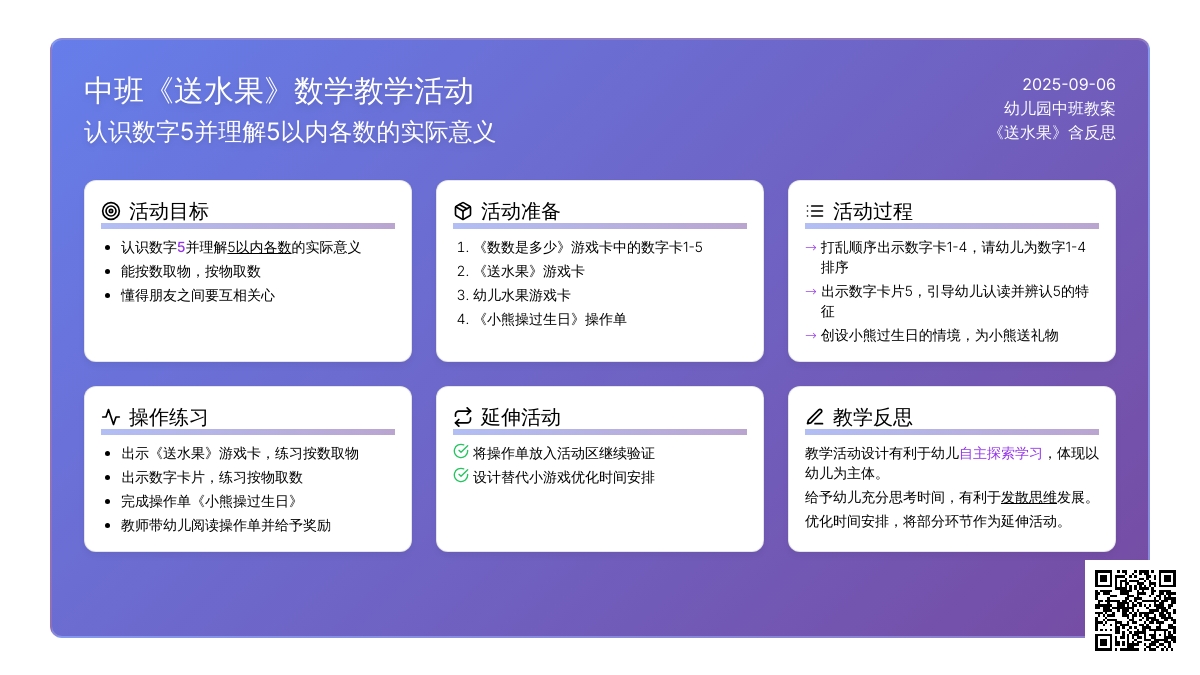 中班《送水果》数学教学活动
认识数字5并理解5以内各数的实际意义

2025-09-06
幼儿园中班教案
《送水果》含反思

活动目标

- 认识数字5并理解5以内各数的实际意义
- 能按数取物，按物取数
- 懂得朋友之间要互相关心

活动准备

1. 《数数是多少》游戏卡中的数字卡1-5
2. 《送水果》游戏卡
3. 幼儿水果游戏卡
4. 《小熊操过生日》操作单

活动过程

→ 打乱顺序出示数字卡1-4，请幼儿为数字1-4排序
→ 出示数字卡片5，引导幼儿认读并辨认5的特征
→ 创设小熊过生日的情境，为小熊送礼物

操作练习

- 出示《送水果》游戏卡，练习按数取物
- 出示数字卡片，练习按物取数
- 完成操作单《小熊操过生日》
- 教师带幼儿阅读操作单并给予奖励

延伸活动

将操作单放入活动区继续验证
设计替代小游戏优化时间安排

教学反思

教学活动设计有利于幼儿自主探索学习，体现以幼儿为主体。
给予幼儿充分思考时间，有利于发散思维发展。
优化时间安排，将部分环节作为延伸活动。